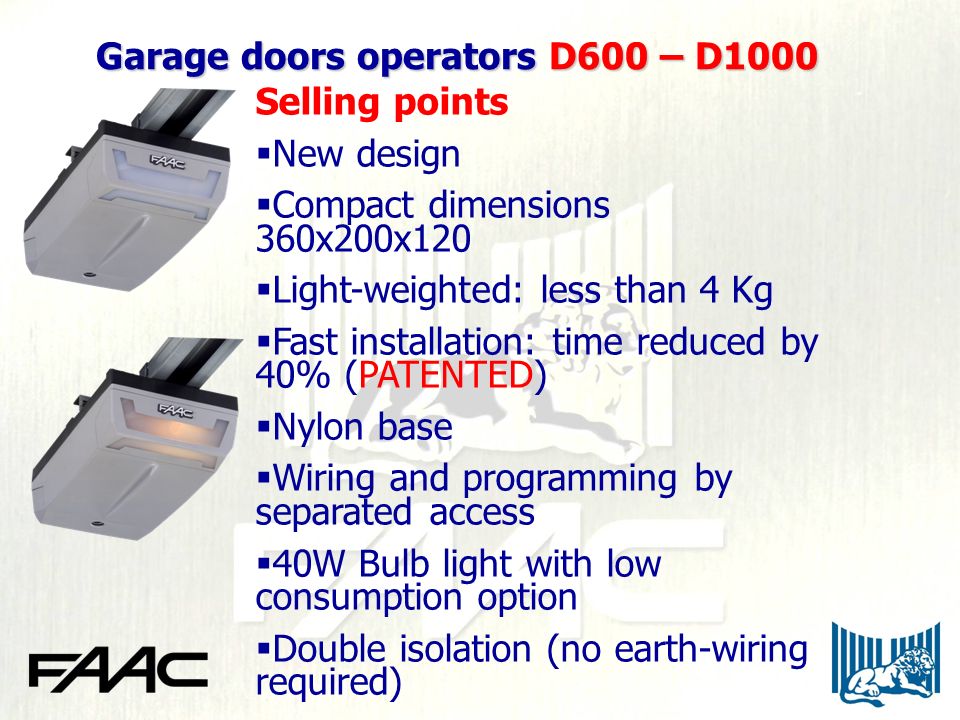 Garage doors operators D600 – D1000

Selling points

▪New design

▪Compact dimensions 360x200x120

▪Light-weighted: less than 4 Kg

▪Fast installation: time reduced by 40% (PATENTED)

▪Nylon base

▪Wiring and programming by separated access

▪40W Bulb light with low consumption option

▪Double isolation (no earth-wiring required)

FAAC

FAAC

FAAC